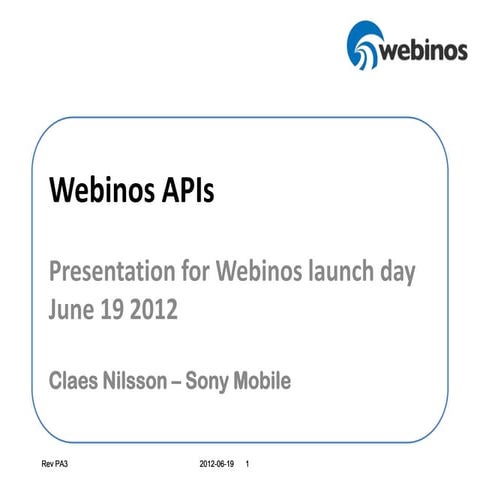 webinos

Webinos APIs

Presentation for Webinos launch day
June 19 2012

Claes Nilsson – Sony Mobile

Rev PA3

2012-06-19 1